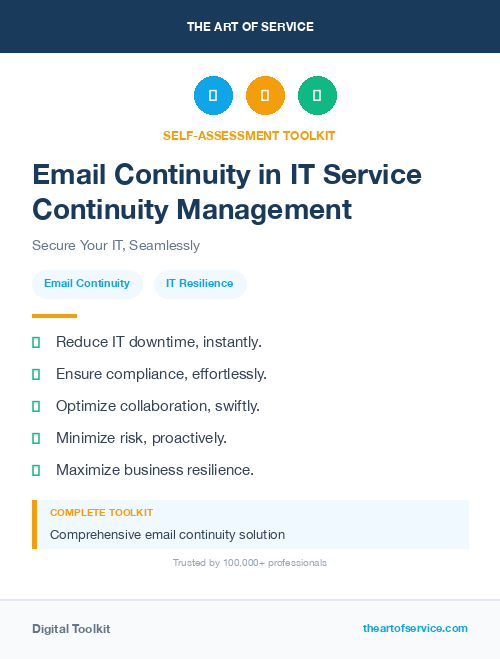 THE ART OF SERVICE

SELF-ASSESSMENT TOOLKIT

Email Continuity in IT Service Continuity Management

Secure Your IT, Seamlessly

Email Continuity

IT Resilience

Reduce IT downtime, instantly.

Ensure compliance, effortlessly.

Optimize collaboration, swiftly.

Minimize risk, proactively.

Maximize business resilience.

COMPLETE TOOLKIT

Comprehensive email continuity solution

Trusted by 100,000+ professionals

Digital Toolkit

theartofservice.com